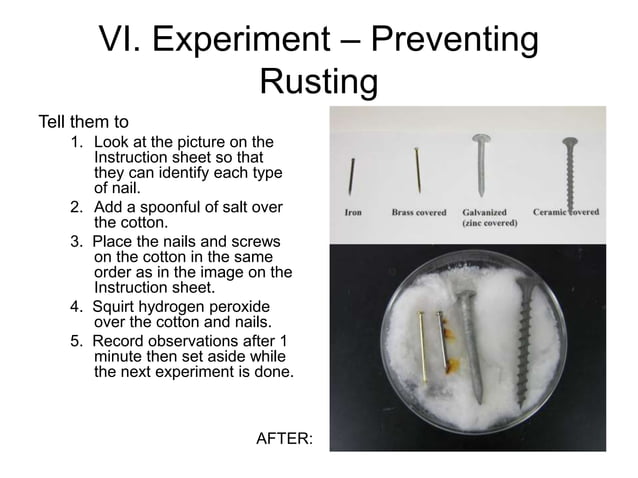 VI. Experiment – Preventing Rusting

Tell them to
1. Look at the picture on the Instruction sheet so that they can identify each type of nail.
2. Add a spoonful of salt over the cotton.
3. Place the nails and screws on the cotton in the same order as in the image on the Instruction sheet.
4. Squirt hydrogen peroxide over the cotton and nails.
5. Record observations after 1 minute then set aside while the next experiment is done.

Iron

Brass covered

Galvanized (zinc covered)

Ceramic covered

AFTER: